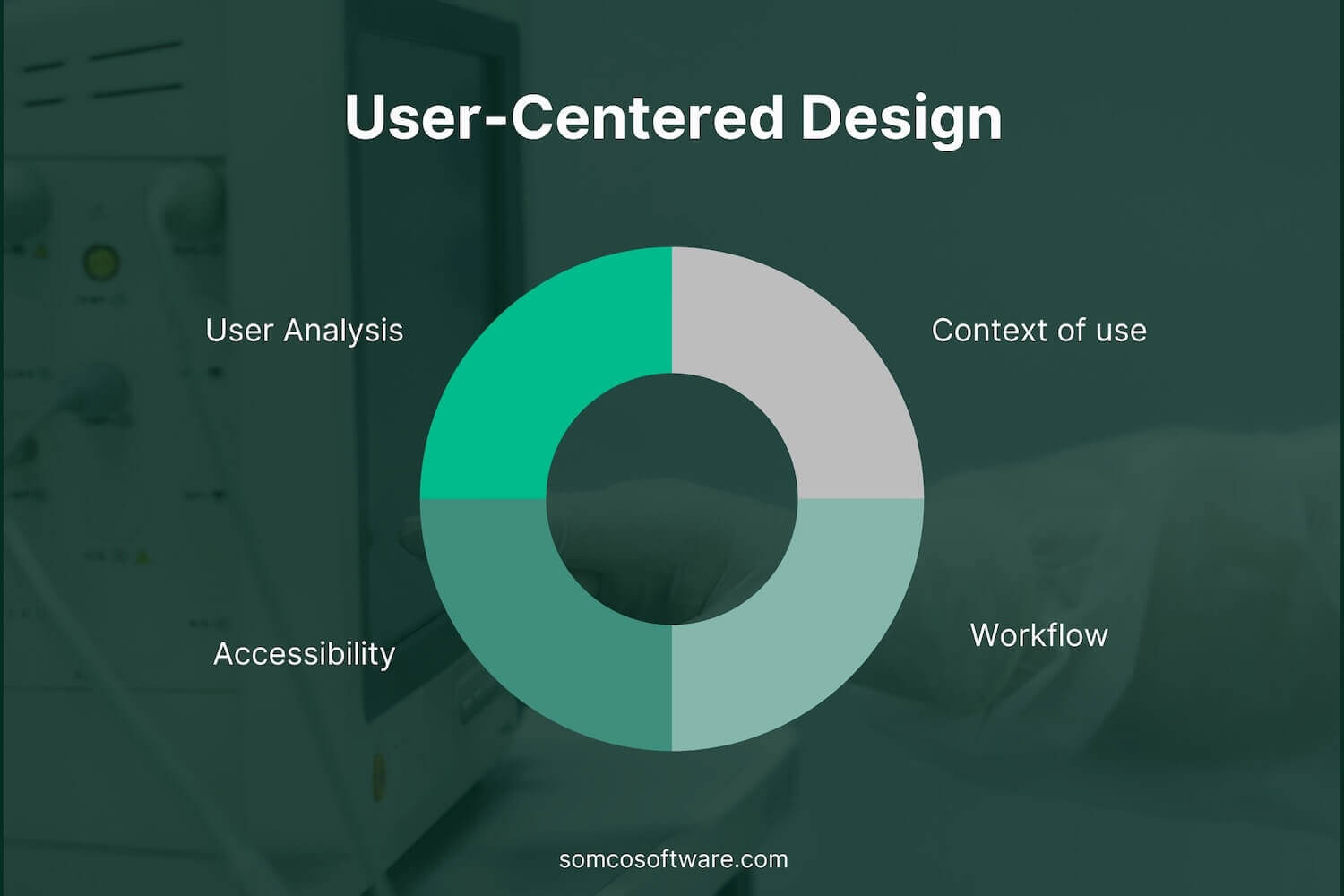 User-Centered Design

User Analysis

Context of use

Accessibility

Workflow

somcosoftware.com